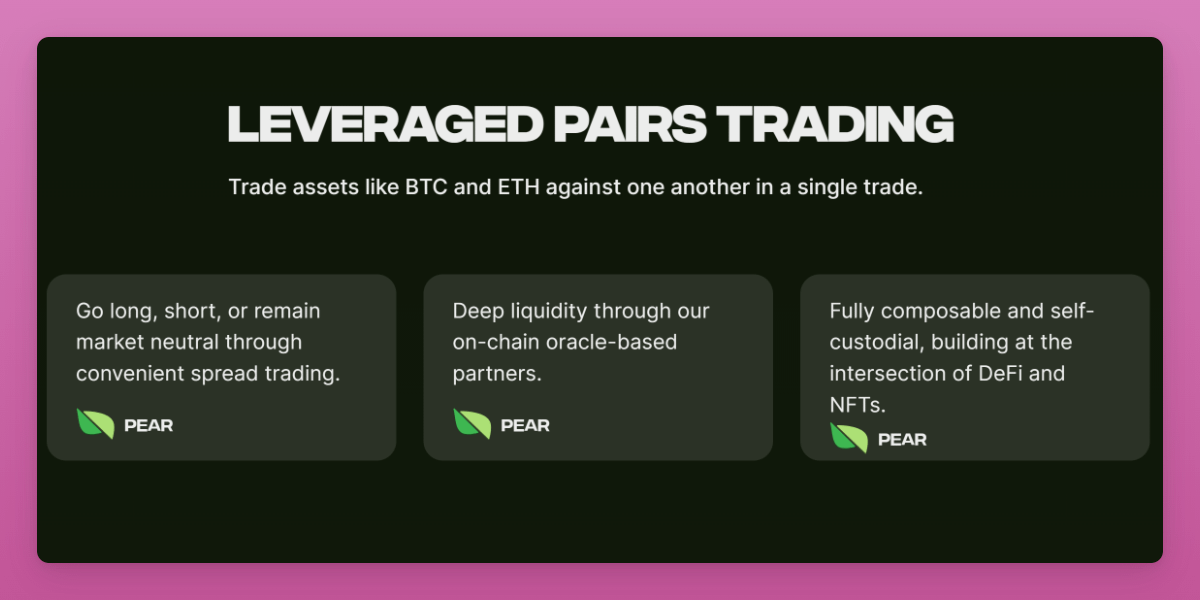 LEVERAGED PAIRS TRADING

Trade assets like BTC and ETH against one another in a single trade.

Go long, short, or remain market neutral through convenient spread trading.

PEAR

Deep liquidity through our on-chain oracle-based partners.

PEAR

Fully composable and self-custodial, building at the intersection of DeFi and NFTs.

PEAR